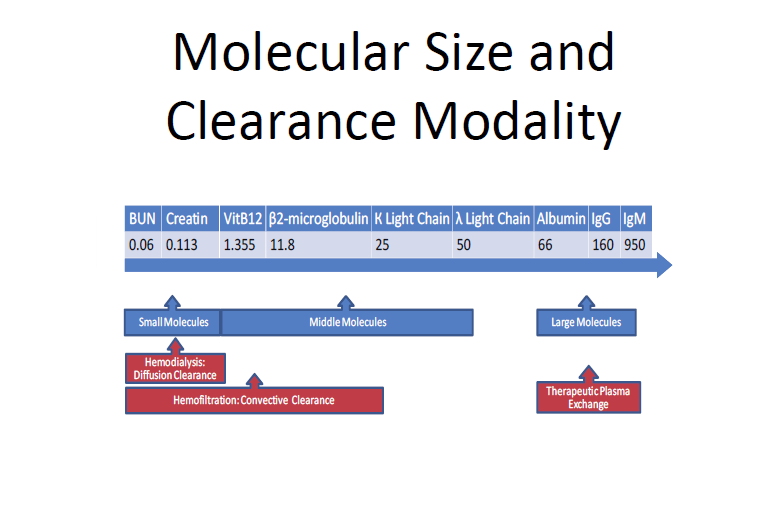 Molecular Size and Clearance Modality

| BUN | Creatin | VitB12 | β2-microglobulin | Κ Light Chain | λ Light Chain | Albumin | IgG | IgM |
|---|---|---|---|---|---|---|---|---|
| 0.06 | 0.113 | 1.355 | 11.8 | 25 | 50 | 66 | 160 | 950 |

Small Molecules

Middle Molecules

Large Molecules

Hemodialysis: Diffusion Clearance

Hemofiltration: Convective Clearance

Therapeutic Plasma Exchange